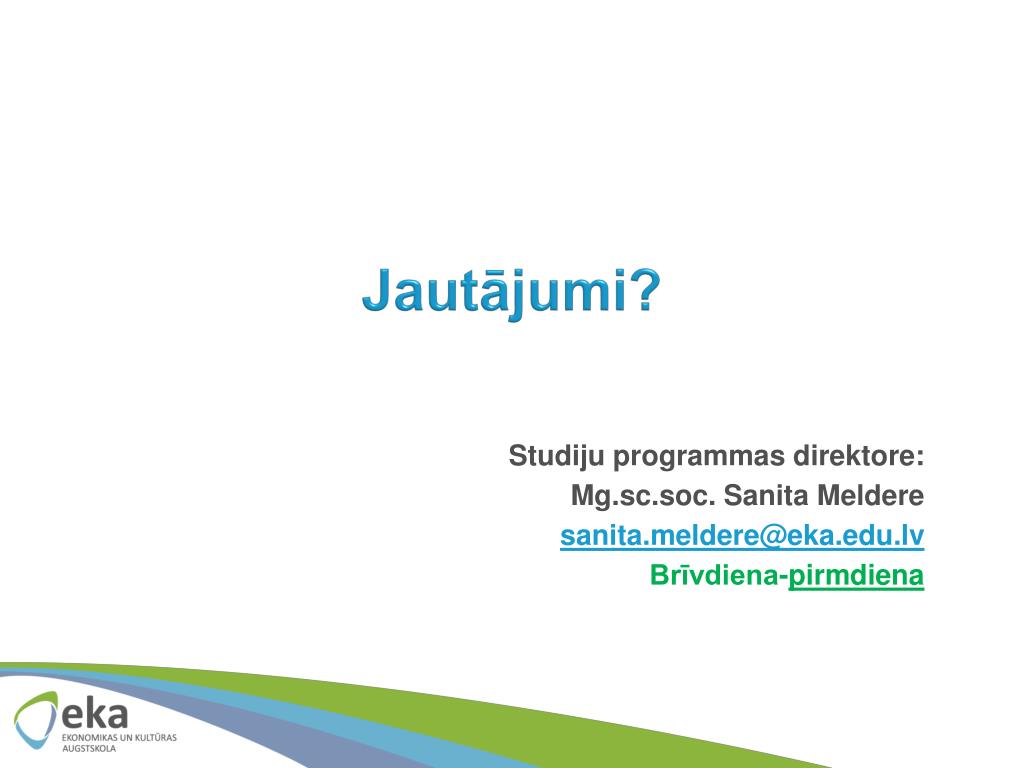 Jautājumi?

Studiju programmas direktore:
Mg.sc.soc. Sanita Meldere
sanita.meldere@eka.edu.lv
Brīvdiena-pirmdiena

eka
EKONOMIKAS UN KULTŪRAS AUGSTSKOLA